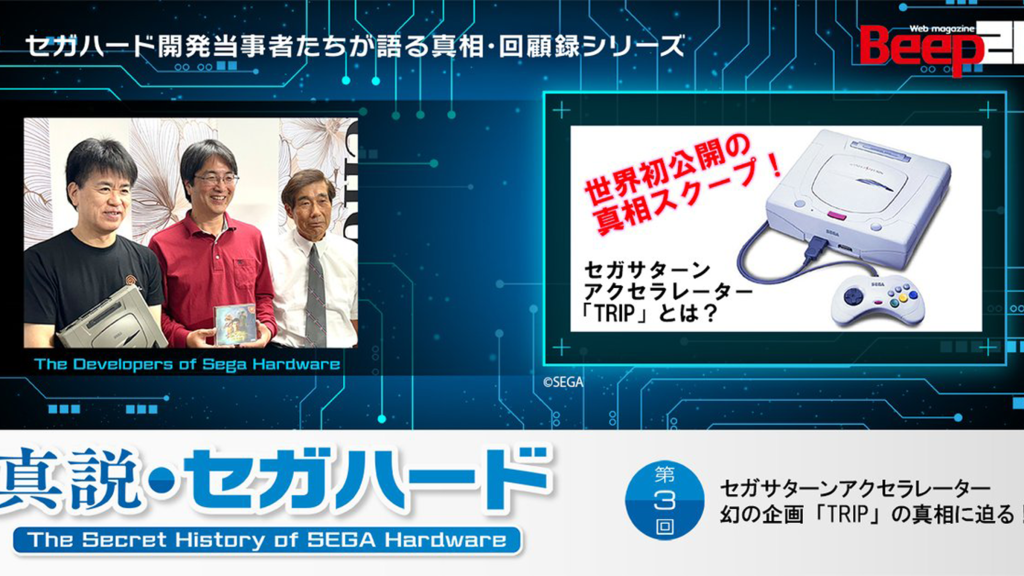 セガハード開発当事者たちが語る真相・回顧録シリーズ

Web magazine Beep21

The Developers of Sega Hardware

世界初公開の真相スクープ！

セガサターン アクセラレーター 「TRIP」とは？

SEGA

©SEGA

真説・セガハード

The Secret History of SEGA Hardware

第3回

セガサターンアクセラレーター 幻の企画「TRIP」の真相に迫る！